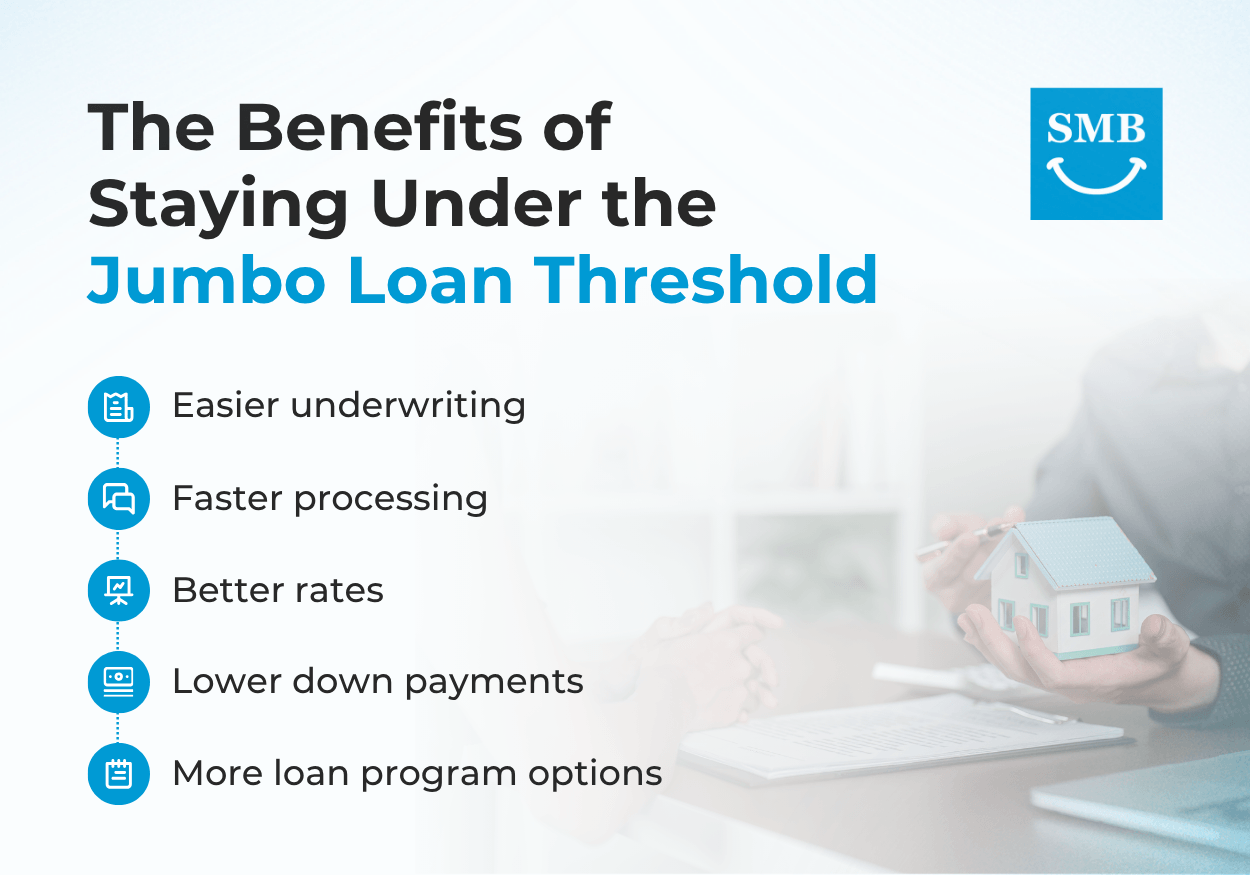 The Benefits of Staying Under the Jumbo Loan Threshold

SMB

Easier underwriting

Faster processing

Better rates

Lower down payments

More loan program options